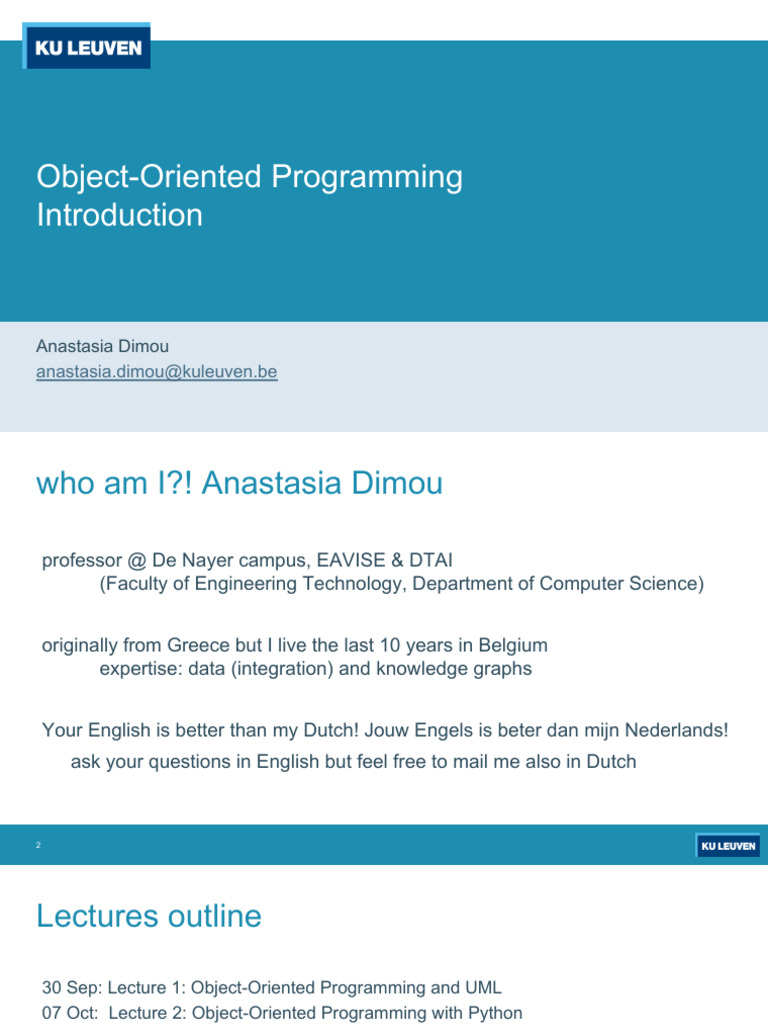 KU LEUVEN

Object-Oriented Programming
Introduction

Anastasia Dimou
anastasia.dimou@kuleuven.be

who am I?! Anastasia Dimou

professor @ De Nayer campus, EAVISE & DTAI
(Faculty of Engineering Technology, Department of Computer Science)

originally from Greece but I live the last 10 years in Belgium
expertise: data (integration) and knowledge graphs

Your English is better than my Dutch! Jouw Engels is beter dan mijn Nederlands!
ask your questions in English but feel free to mail me also in Dutch

2

KU LEUVEN

Lectures outline

30 Sep: Lecture 1: Object-Oriented Programming and UML
07 Oct: Lecture 2: Object-Oriented Programming with Python